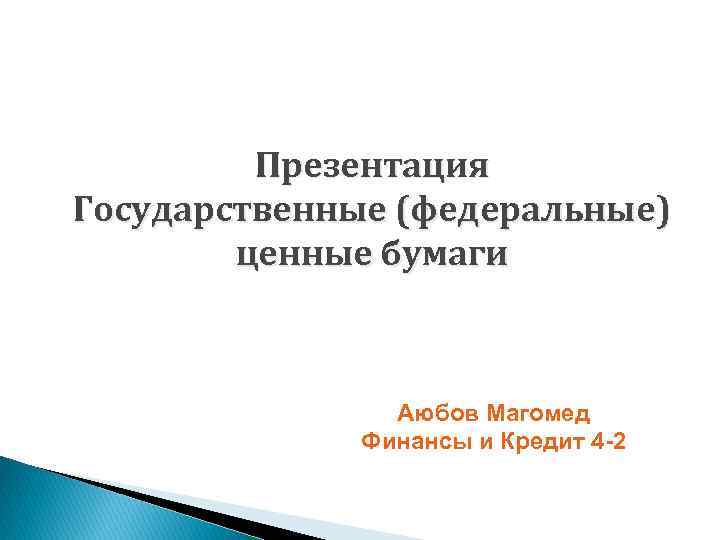 Презентация
Государственные (федеральные) ценные бумаги

Аюбов Магомед
Финансы и Кредит 4-2